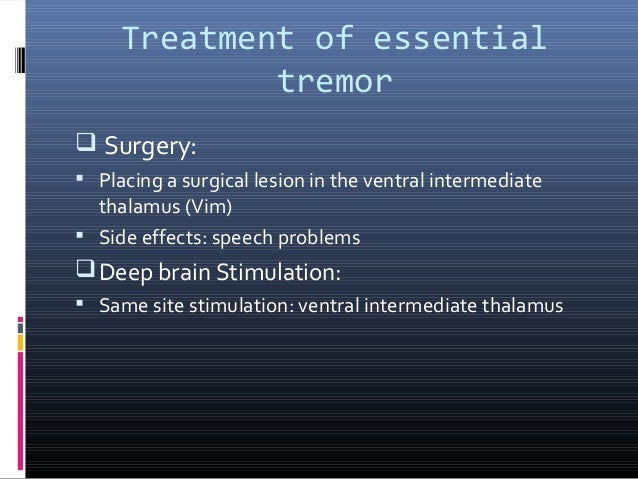 Treatment of essential tremor

❑ Surgery:

▪ Placing a surgical lesion in the ventral intermediate thalamus (Vim)

▪ Side effects: speech problems

❑ Deep brain Stimulation:

▪ Same site stimulation: ventral intermediate thalamus